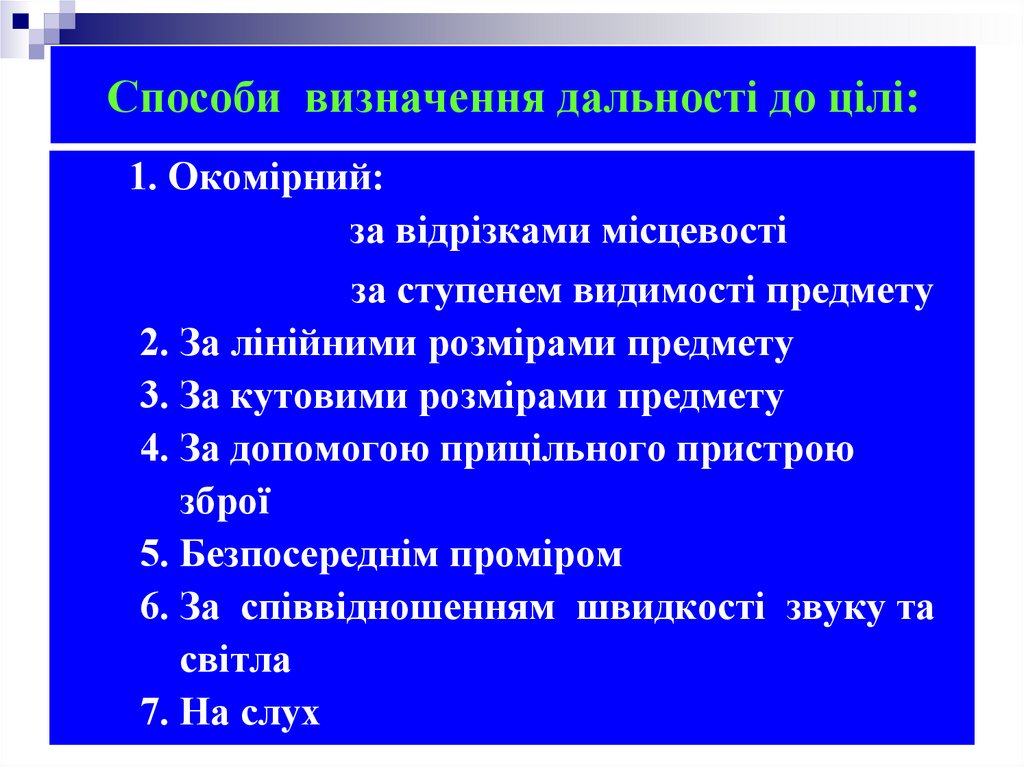 Способи визначення дальності до цілі:

1. Окомірний:
за відрізками місцевості
за ступенем видимості предмету
2. За лінійними розмірами предмету
3. За кутовими розмірами предмету
4. За допомогою прицільного пристрою зброї
5. Безпосереднім проміром
6. За співвідношенням швидкості звуку та світла
7. На слух